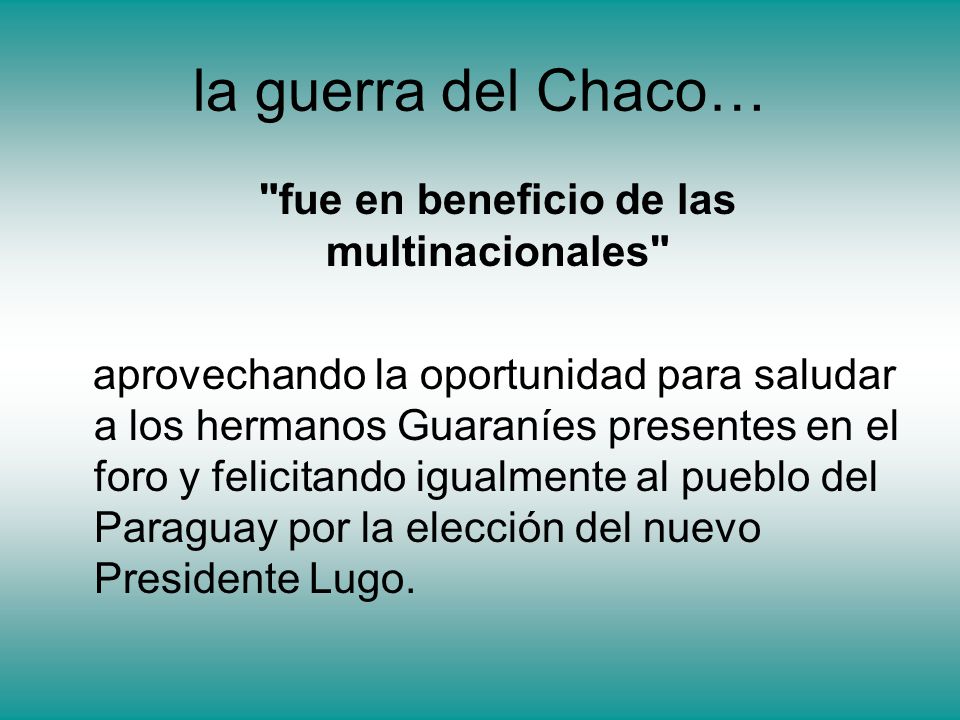 la guerra del Chaco…

"fue en beneficio de las multinacionales"

aprovechando la oportunidad para saludar a los hermanos Guaraníes presentes en el foro y felicitando igualmente al pueblo del Paraguay por la elección del nuevo Presidente Lugo.